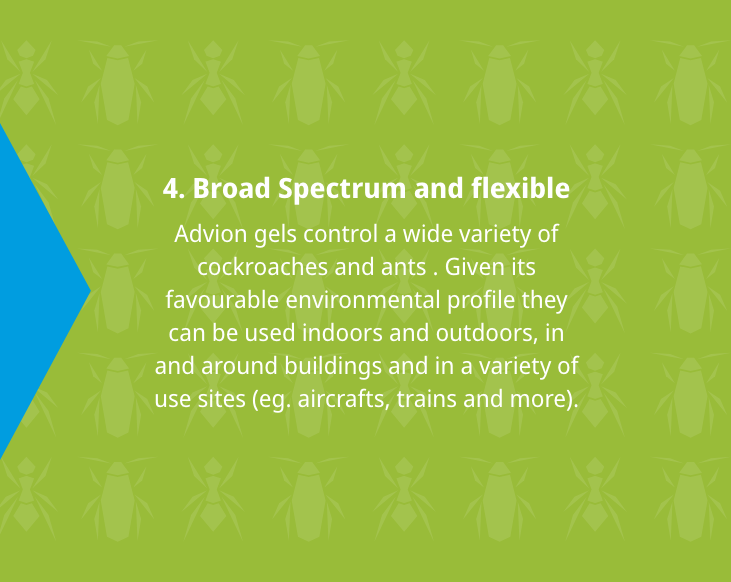 4. Broad Spectrum and flexible

Advion gels control a wide variety of cockroaches and ants . Given its favourable environmental profile they can be used indoors and outdoors, in and around buildings and in a variety of use sites (eg. aircrafts, trains and more).